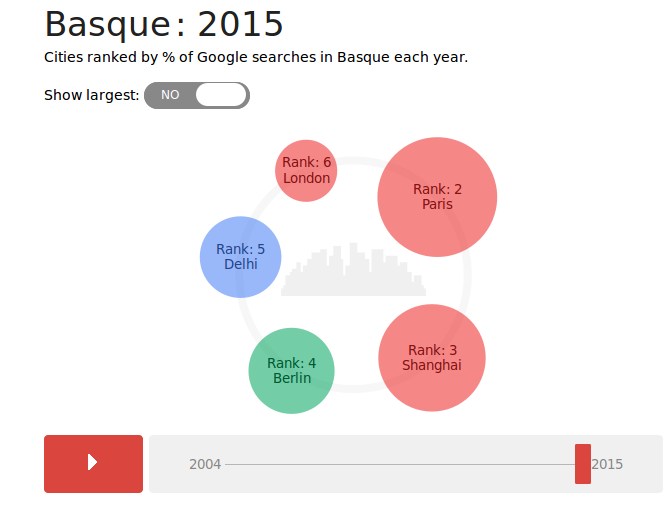 Basque: 2015

Cities ranked by % of Google searches in Basque each year.

Show largest: NO

Rank: 6
London

Rank: 2
Paris

Rank: 5
Delhi

Rank: 4
Berlin

Rank: 3
Shanghai

2004

2015